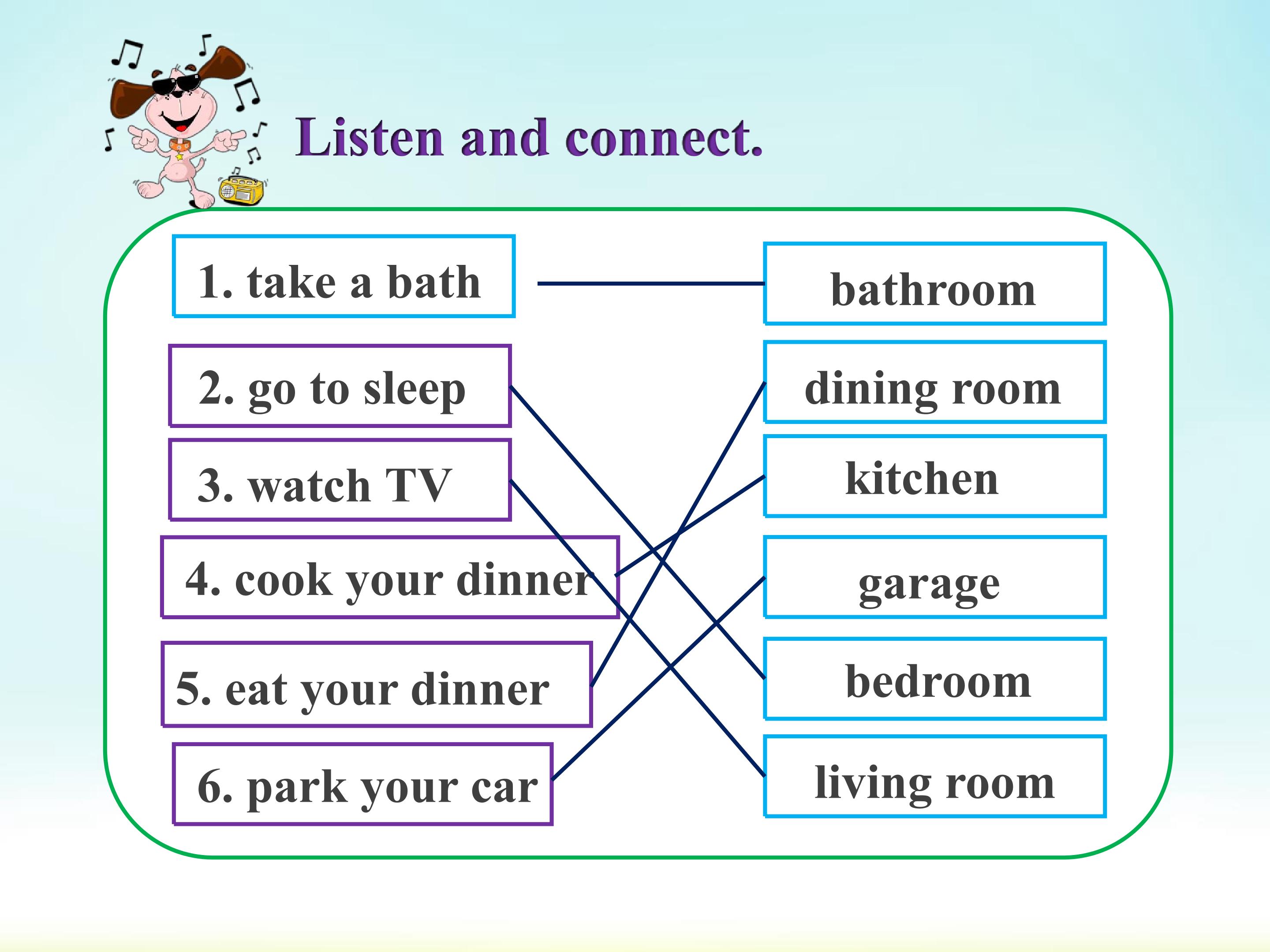 Listen and connect.

1. take a bath

2. go to sleep

3. watch TV

4. cook your dinner

5. eat your dinner

6. park your car

bathroom

dining room

kitchen

garage

bedroom

living room